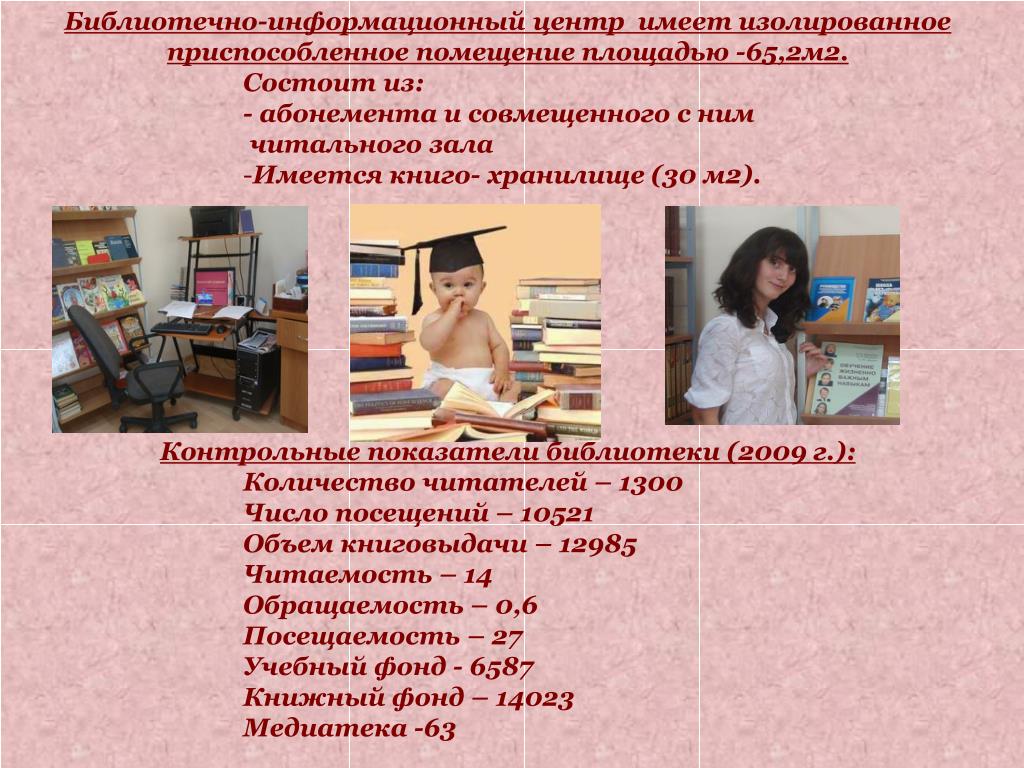 Библиотечно-информационный центр имеет изолированное приспособленное помещение площадью -65,2м2.
Состоит из:
- абонемента и совмещенного с ним читального зала
-Имеется книго- хранилище (30 м2).

ОБУЧЕНИЕ ЖИЗНЕННО ВАЖНЫМ НАВЫКАМ

Контрольные показатели библиотеки (2009 г.):
Количество читателей – 1300
Число посещений – 10521
Объем книговыдачи – 12985
Читаемость – 14
Обращаемость – 0,6
Посещаемость – 27
Учебный фонд - 6587
Книжный фонд – 14023
Медиатека -63